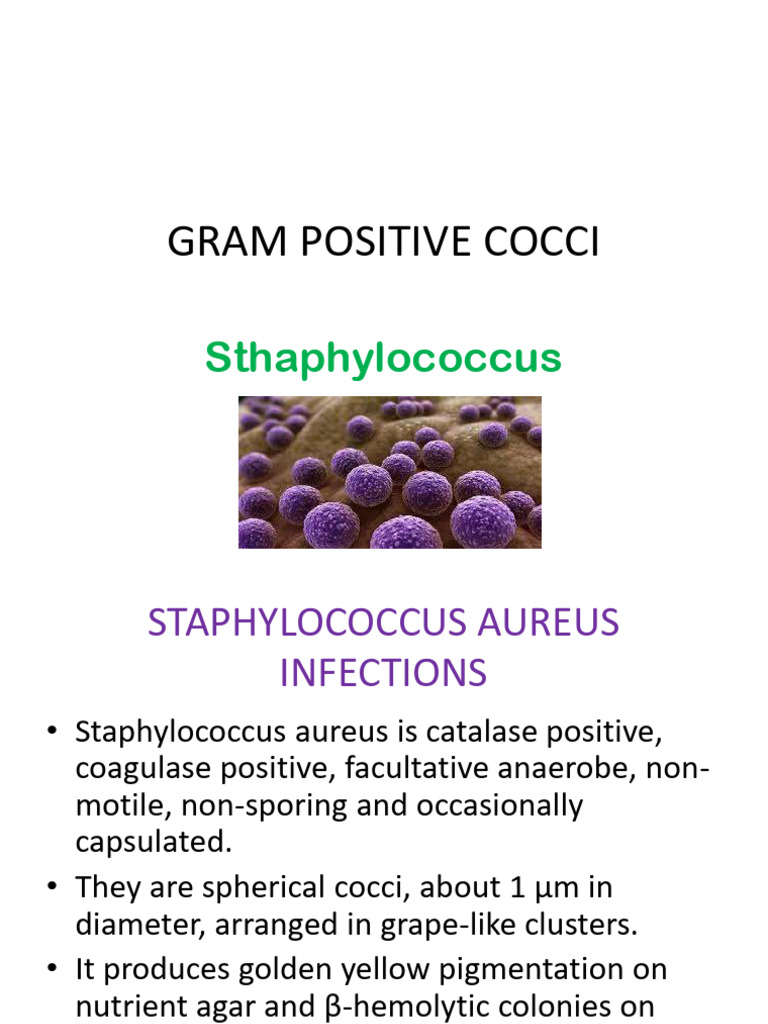 GRAM POSITIVE COCCI

Sthaphylococcus

STAPHYLOCOCCUS AUREUS INFECTIONS

• Staphylococcus aureus is catalase positive, coagulase positive, facultative anaerobe, non-motile, non-sporing and occasionally capsulated.
• They are spherical cocci, about 1 µm in diameter, arranged in grape-like clusters.
• It produces golden yellow pigmentation on nutrient agar and β-hemolytic colonies on